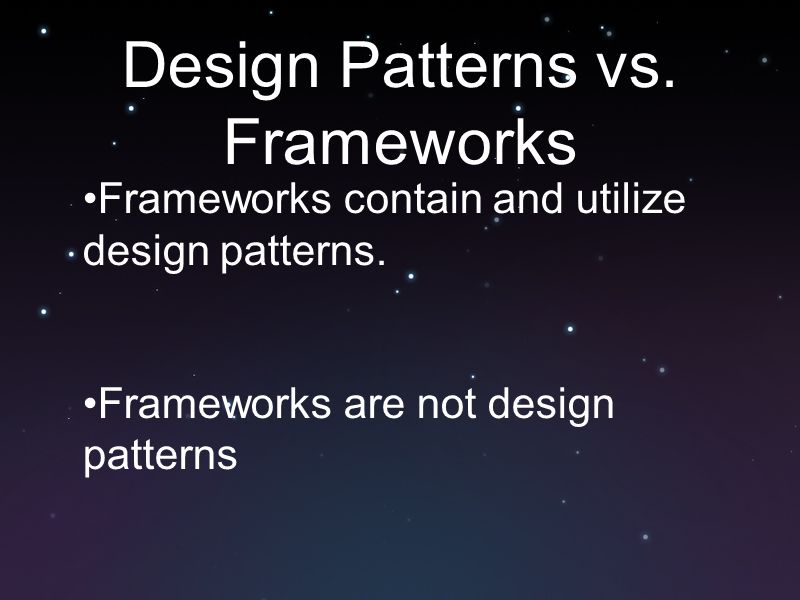 Design Patterns vs. Frameworks

•Frameworks contain and utilize design patterns.

•Frameworks are not design patterns